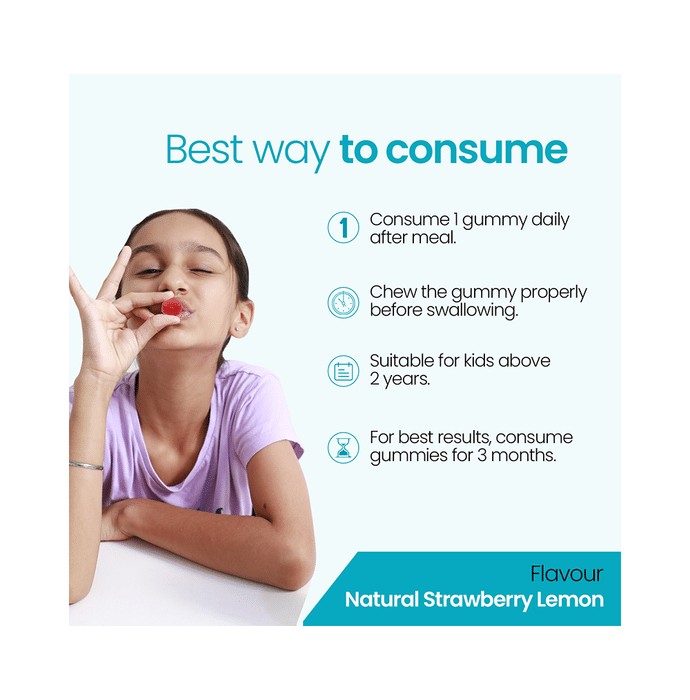 Best way to consume

1 Consume 1 gummy daily after meal.

Chew the gummy properly before swallowing.

Suitable for kids above 2 years.

For best results, consume gummies for 3 months.

Flavour
Natural Strawberry Lemon